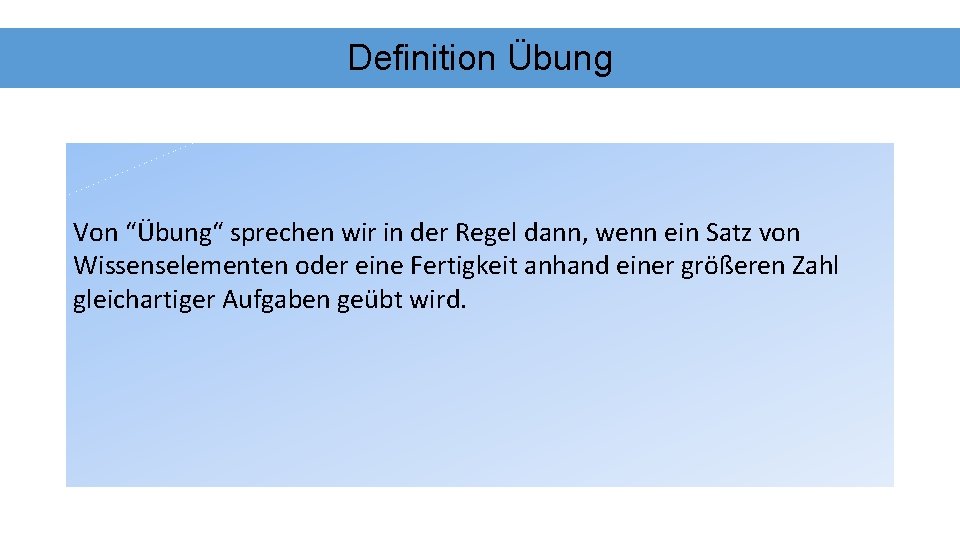 Definition Übung

Von “Übung“ sprechen wir in der Regel dann, wenn ein Satz von Wissenselementen oder eine Fertigkeit anhand einer größeren Zahl gleichartiger Aufgaben geübt wird.